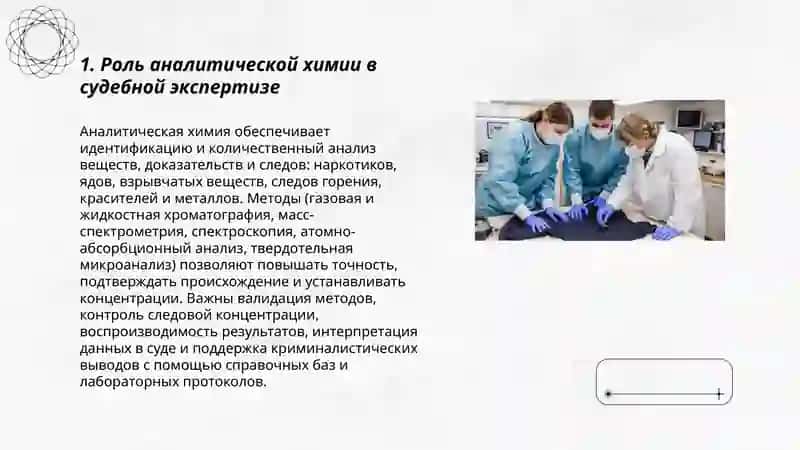 1. Роль аналитической химии в судебной экспертизе

Аналитическая химия обеспечивает идентификацию и количественный анализ веществ, доказательств и следов: наркотиков, ядов, взрывчатых веществ, следов горения, красителей и металлов. Методы (газовая и жидкостная хроматография, масс-спектрометрия, спектроскопия, атомно-абсорбционный анализ, твердотельная микроанализ) позволяют повышать точность, подтверждать происхождение и устанавливать концентрации. Важны валидация методов, контроль следовой концентрации, воспроизводимость результатов, интерпретация данных в суде и поддержка криминалистических выводов с помощью справочных баз и лабораторных протоколов.